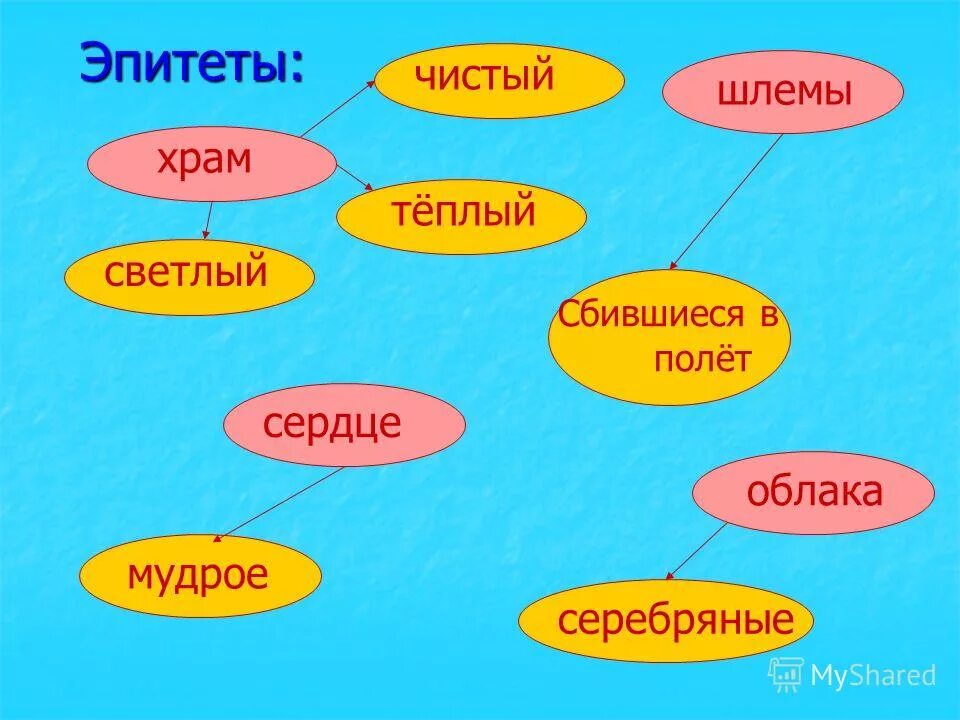 Эпитеты:

чистый

шлемы

храм

тёплый

светлый

Сбившиеся в полёт

сердце

облака

мудрое

серебряные

MyShared